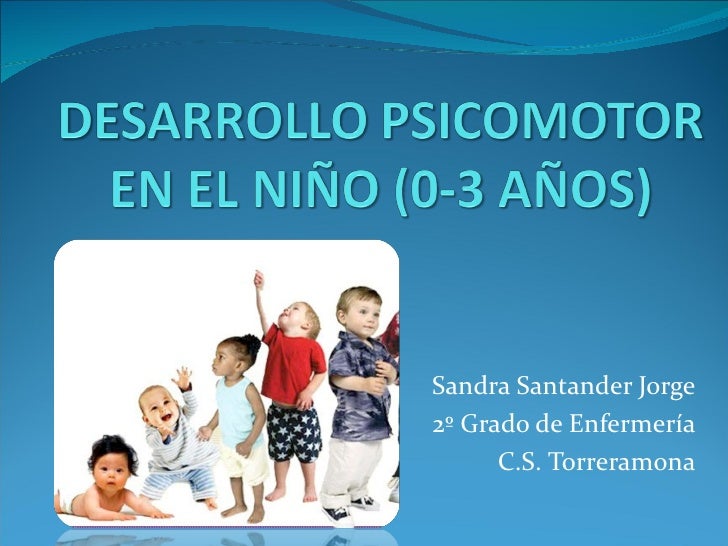 DESARROLLO PSICOMOTOR EN EL NIÑO (0-3 AÑOS)

Sandra Santander Jorge
2º Grado de Enfermería
C.S. Torreramona